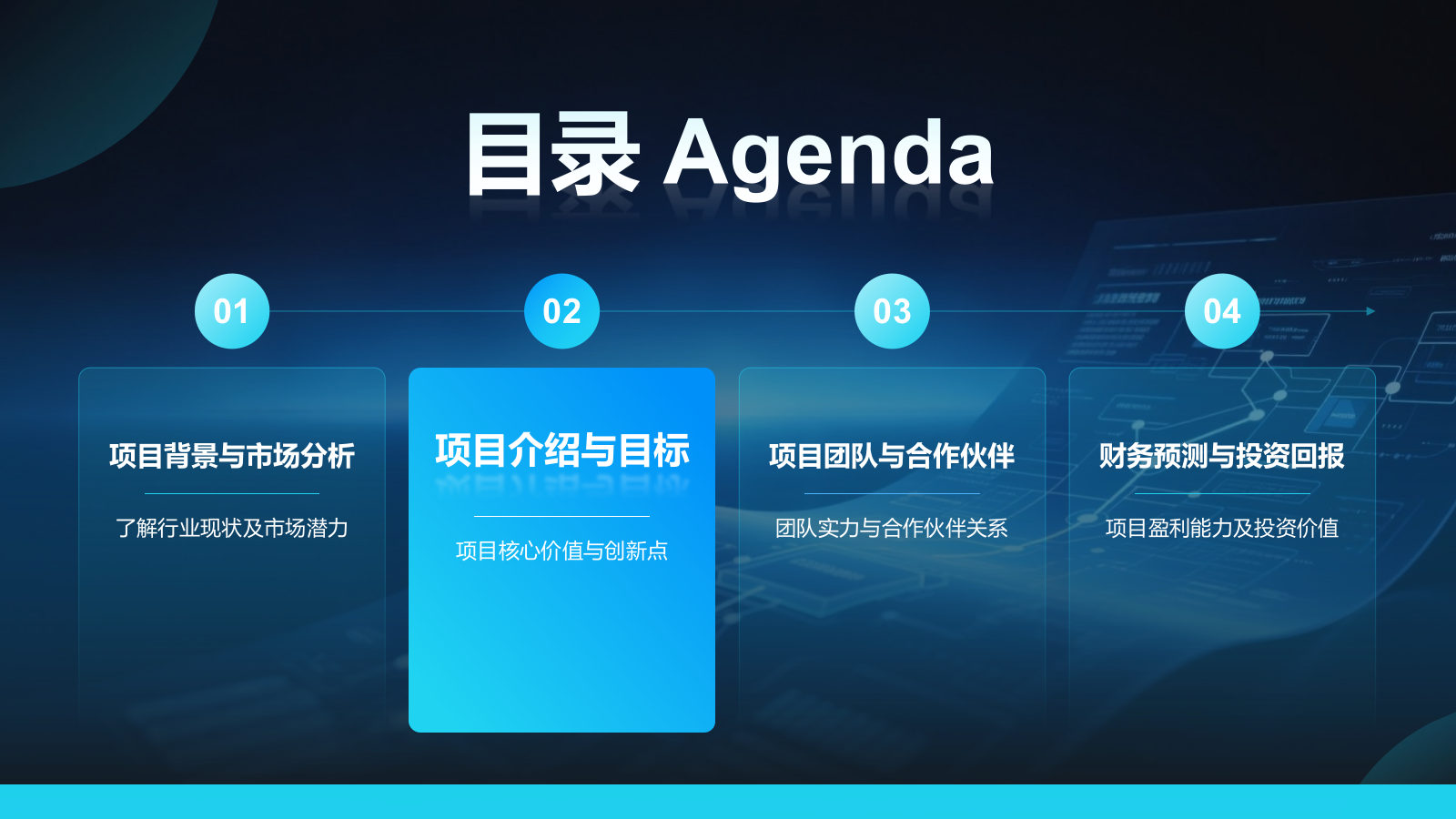 目录 Agenda

01

项目背景与市场分析

了解行业现状及市场潜力

02

项目介绍与目标

项目核心价值与创新点

03

项目团队与合作伙伴

团队实力与合作伙伴关系

04

财务预测与投资回报

项目盈利能力及投资价值